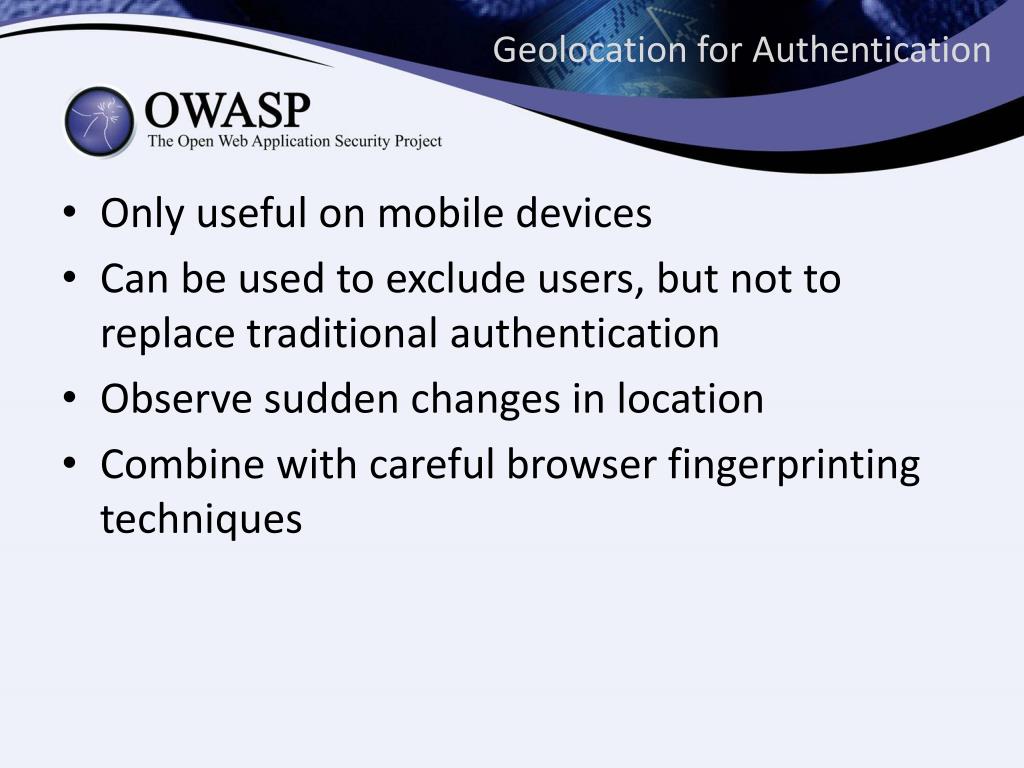 Geolocation for Authentication

OWASP
The Open Web Application Security Project

• Only useful on mobile devices
• Can be used to exclude users, but not to replace traditional authentication
• Observe sudden changes in location
• Combine with careful browser fingerprinting techniques